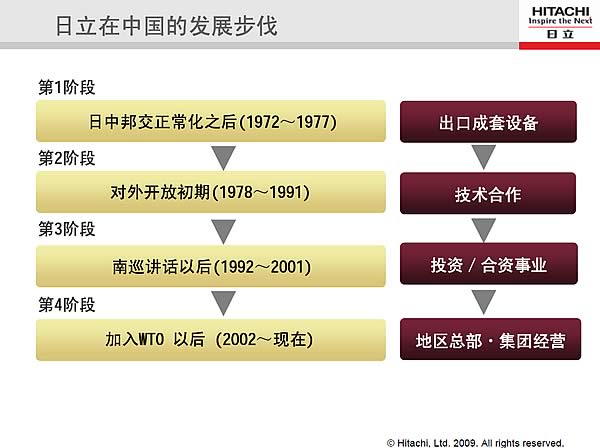 日立在中国的发展步伐

HITACHI
Inspire the Next
日立

第1阶段

日中邦交正常化之后(1972～1977)

出口成套设备

第2阶段

对外开放初期(1978～1991)

技术合作

第3阶段

南巡讲话以后(1992～2001)

投资 / 合资事业

第4阶段

加入WTO 以后 (2002～现在)

地区总部・集团经营

© Hitachi, Ltd. 2009. All rights reserved.